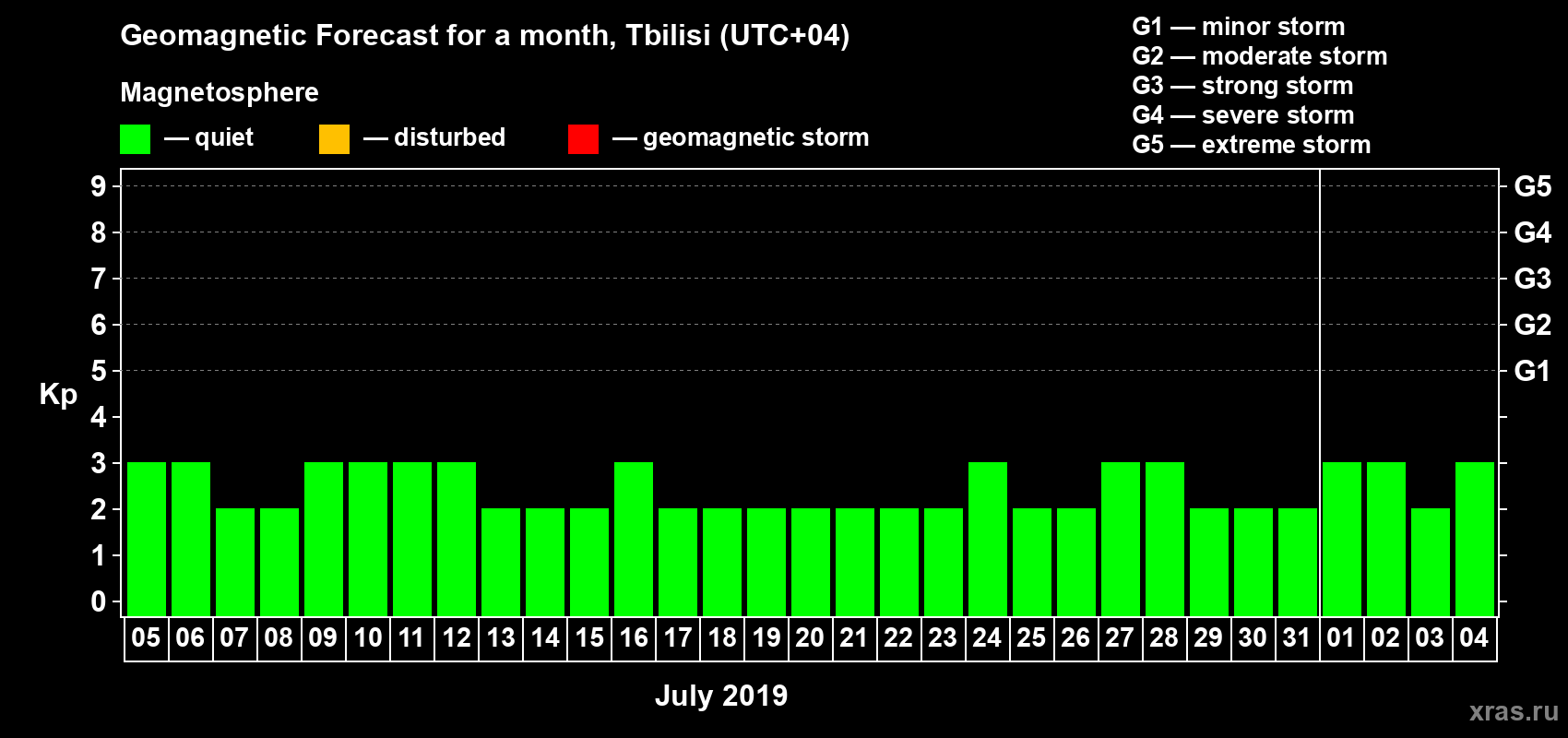 Geomagnetic Forecast for a month, Tbilisi (UTC+04)

Magnetosphere

— quiet — disturbed — geomagnetic storm

G1 — minor storm
G2 — moderate storm
G3 — strong storm
G4 — severe storm
G5 — extreme storm

Kp

9 8 7 6 5 4 3 2 1 0

G5 G4 G3 G2 G1

05 06 07 08 09 10 11 12 13 14 15 16 17 18 19 20 21 22 23 24 25 26 27 28 29 30 31 01 02 03 04

July 2019

xras.ru